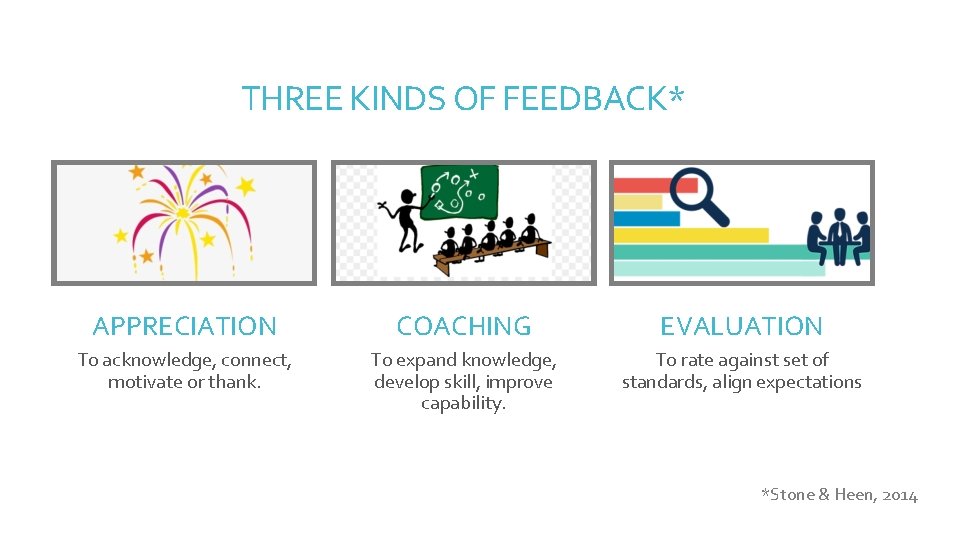 THREE KINDS OF FEEDBACK*

APPRECIATION

To acknowledge, connect, motivate or thank.

COACHING

To expand knowledge, develop skill, improve capability.

EVALUATION

To rate against set of standards, align expectations

*Stone & Heen, 2014